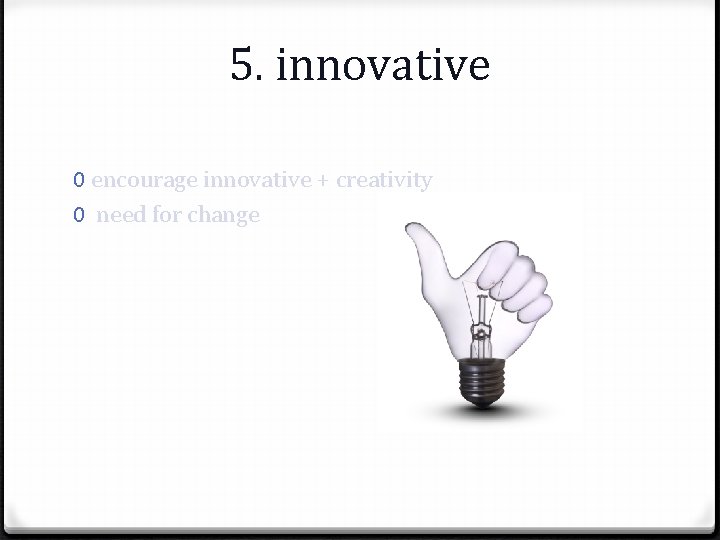 5. innovative

0 encourage innovative + creativity
0 need for change